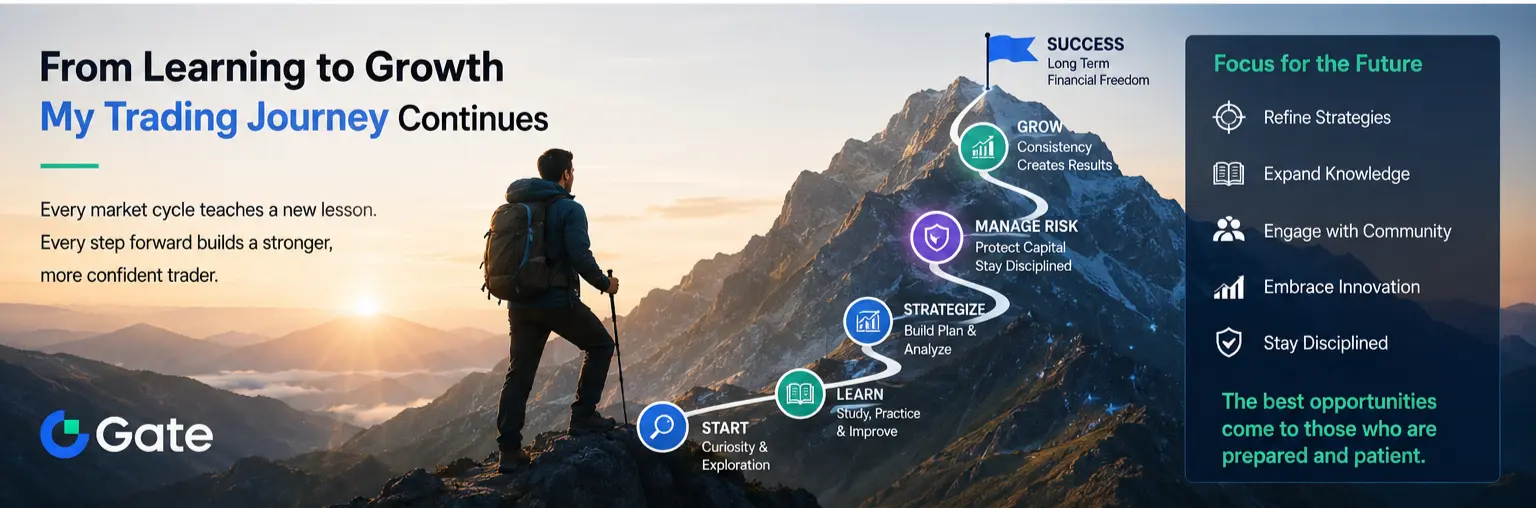 From Learning to Growth
My Trading Journey Continues

Every market cycle teaches a new lesson.
Every step forward builds a stronger, more confident trader.

Gate

SUCCESS
Long Term Financial Freedom

GROW
Consistency Creates Results

MANAGE RISK
Protect Capital
Stay Disciplined

STRATEGIZE
Build Plan & Analyze

LEARN
Study, Practice & Improve

START
Curiosity & Exploration

Focus for the Future

Refine Strategies

Expand Knowledge

Engage with Community

Embrace Innovation

Stay Disciplined

The best opportunities come to those who are prepared and patient.